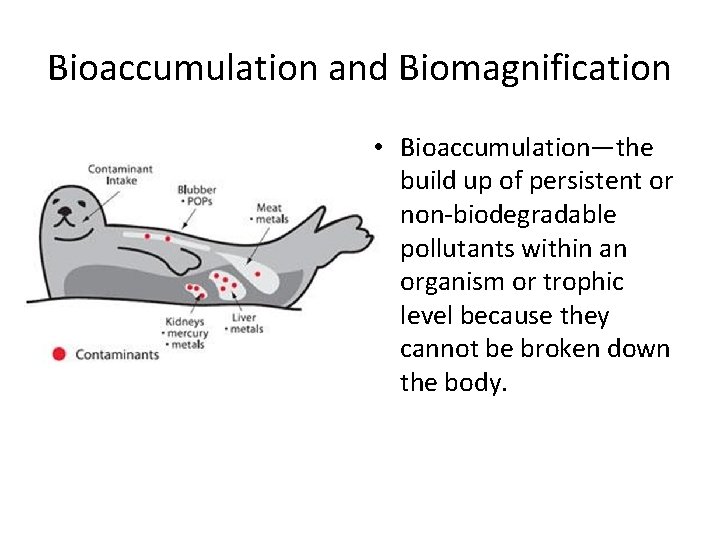 Bioaccumulation and Biomagnification

Contaminant Intake

Blubber
• POPs

Meat
• metals

Kidneys
• mercury
• metals

Liver
• metals

Contaminants

• Bioaccumulation—the build up of persistent or non-biodegradable pollutants within an organism or trophic level because they cannot be broken down the body.